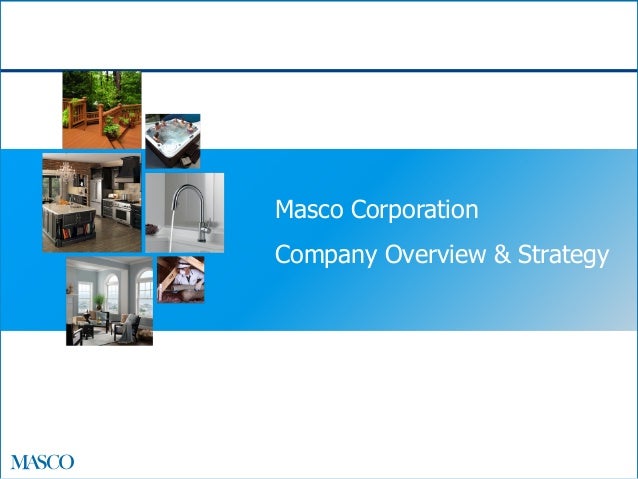 Masco Corporation

Company Overview & Strategy

MASCO